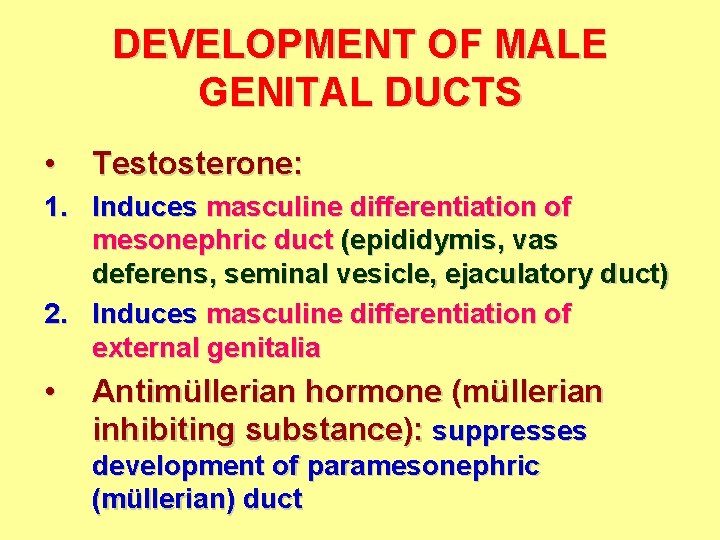 DEVELOPMENT OF MALE GENITAL DUCTS

• Testosterone:

1. Induces masculine differentiation of mesonephric duct (epididymis, vas deferens, seminal vesicle, ejaculatory duct)

2. Induces masculine differentiation of external genitalia

• Antimüllerian hormone (müllerian inhibiting substance): suppresses development of paramesonephric (müllerian) duct